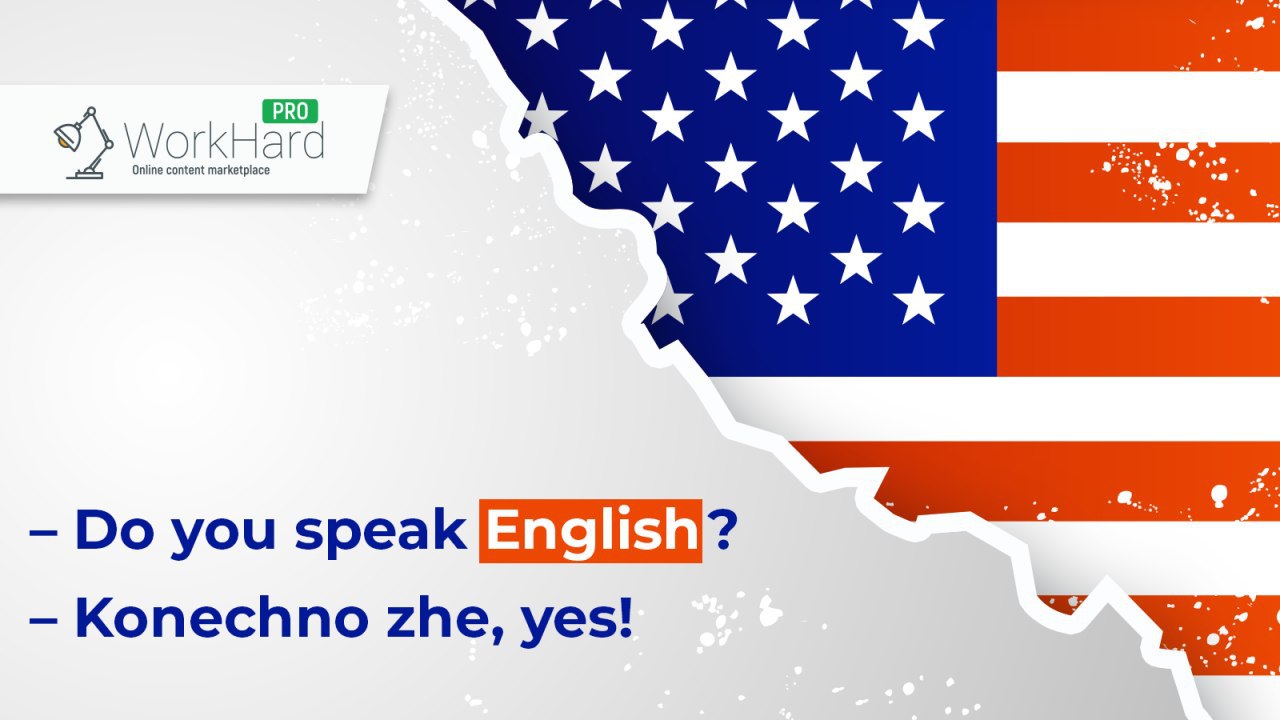 PRO
WorkHard
Online content marketplace

– Do you speak English?
– Konechno zhe, yes!